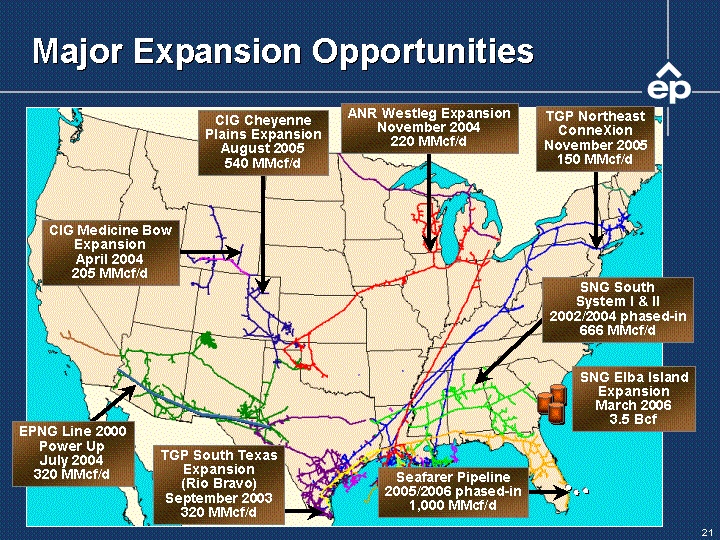 Major Expansion Opportunities

ep

CIG Cheyenne Plains Expansion August 2005 540 MMcf/d

ANR Westleg Expansion November 2004 220 MMcf/d

TGP Northeast ConneXion November 2005 150 MMcf/d

CIG Medicine Bow Expansion April 2004 205 MMcf/d

SNG South System I & II 2002/2004 phased-in 666 MMcf/d

SNG Elba Island Expansion March 2006 3.5 Bcf

EPNG Line 2000 Power Up July 2004 320 MMcf/d

TGP South Texas Expansion (Rio Bravo) September 2003 320 MMcf/d

Seafarer Pipeline 2005/2006 phased-in 1,000 MMcf/d

21